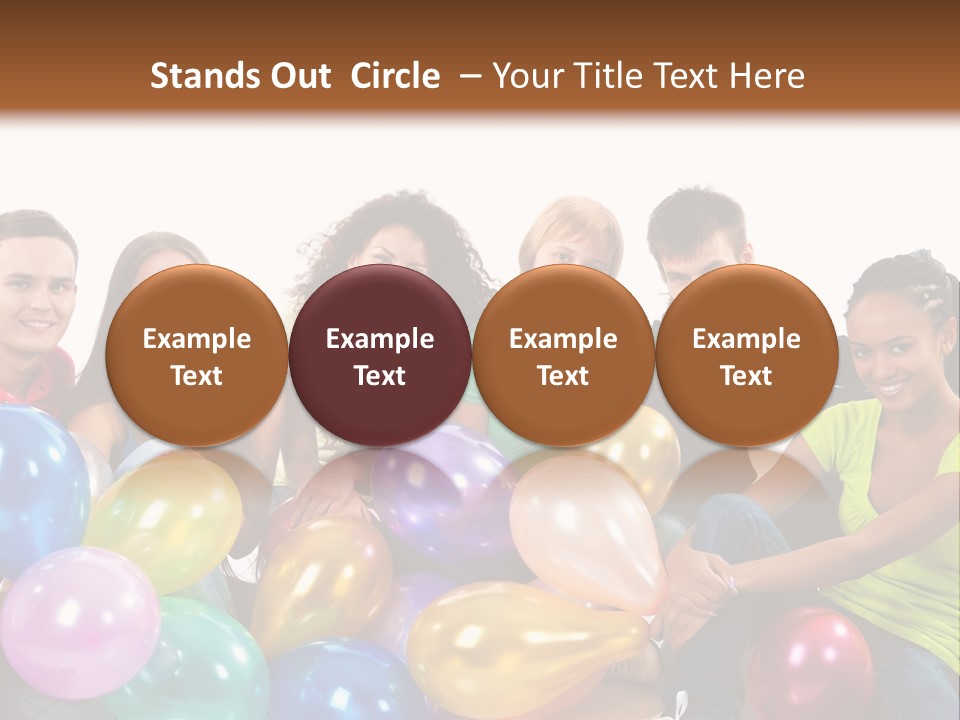 Stands Out Circle – Your Title Text Here

Example Text

Example Text

Example Text

Example Text